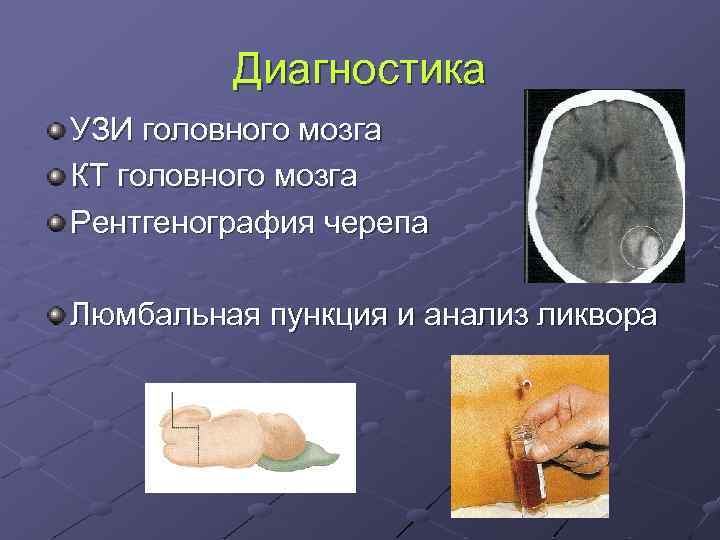 Диагностика

УЗИ головного мозга

КТ головного мозга

Рентгенография черепа

Люмбальная пункция и анализ ликвора